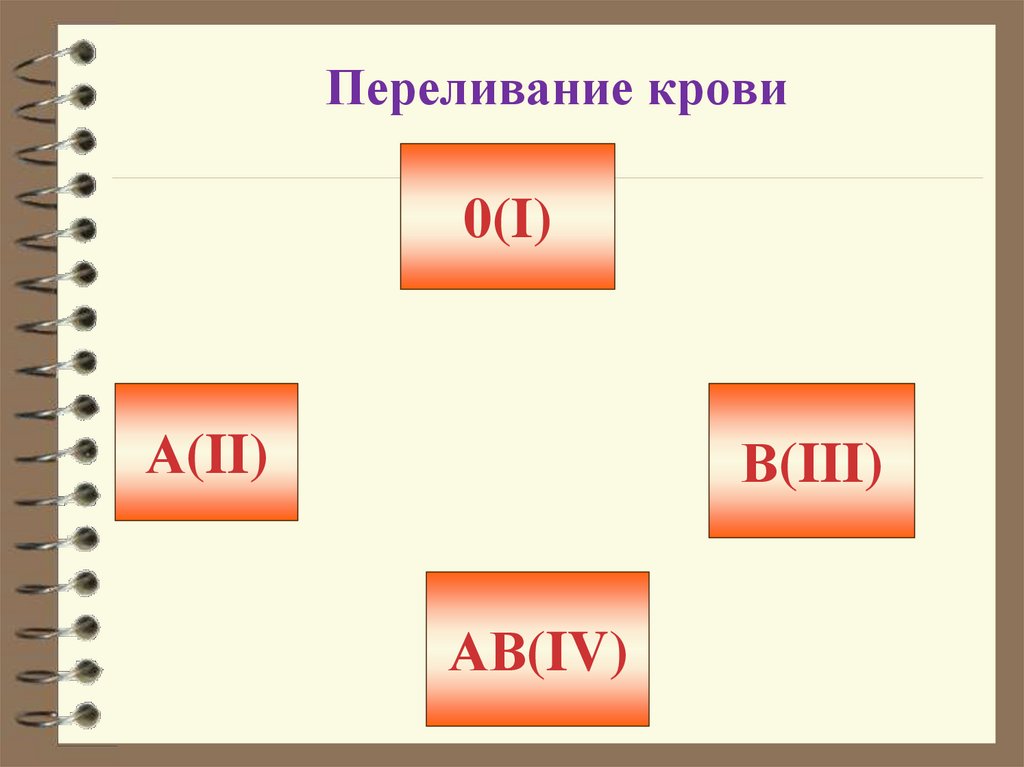 Переливание крови

0(I)

A(II)

B(III)

AB(IV)